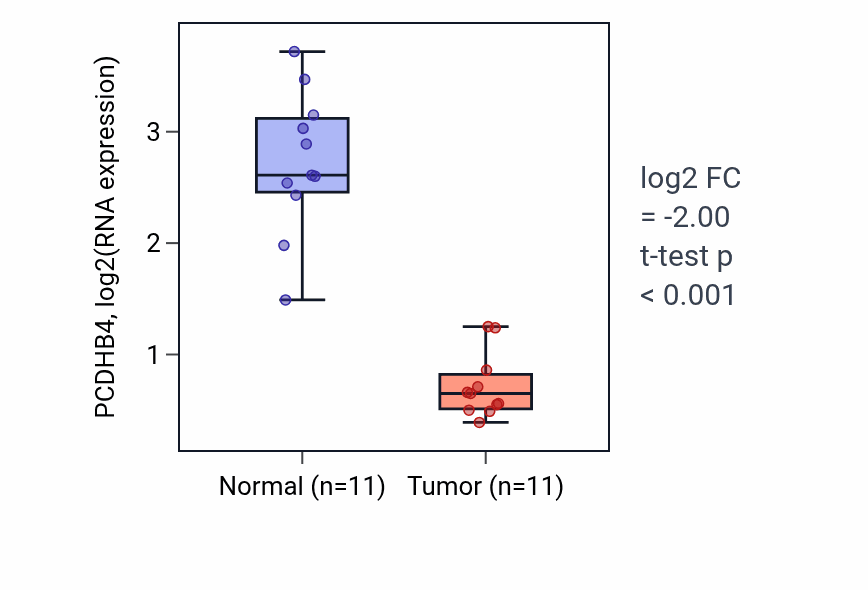 PCDHB4, log2(RNA expression)

3
2
1

Normal (n=11)
Tumor (n=11)

log2 FC
= -2.00
t-test p
< 0.001